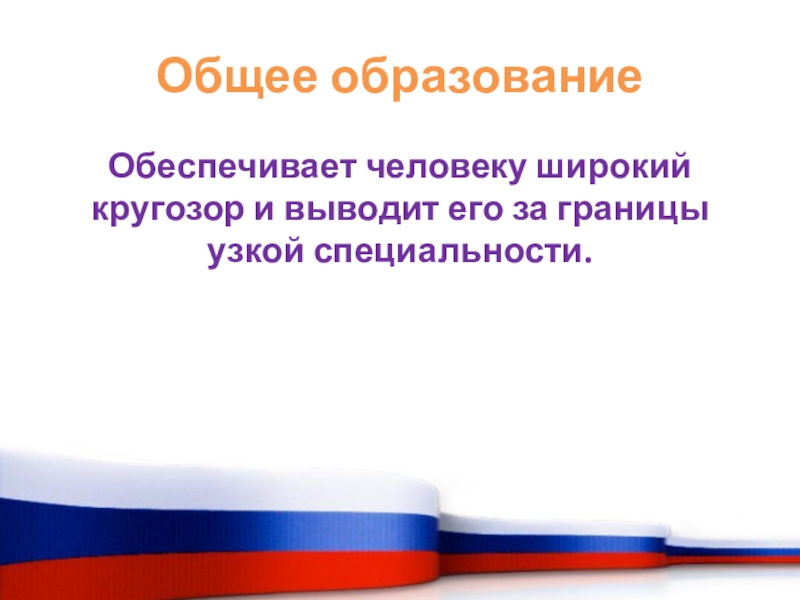 Общее образование

Обеспечивает человеку широкий кругозор и выводит его за границы узкой специальности.